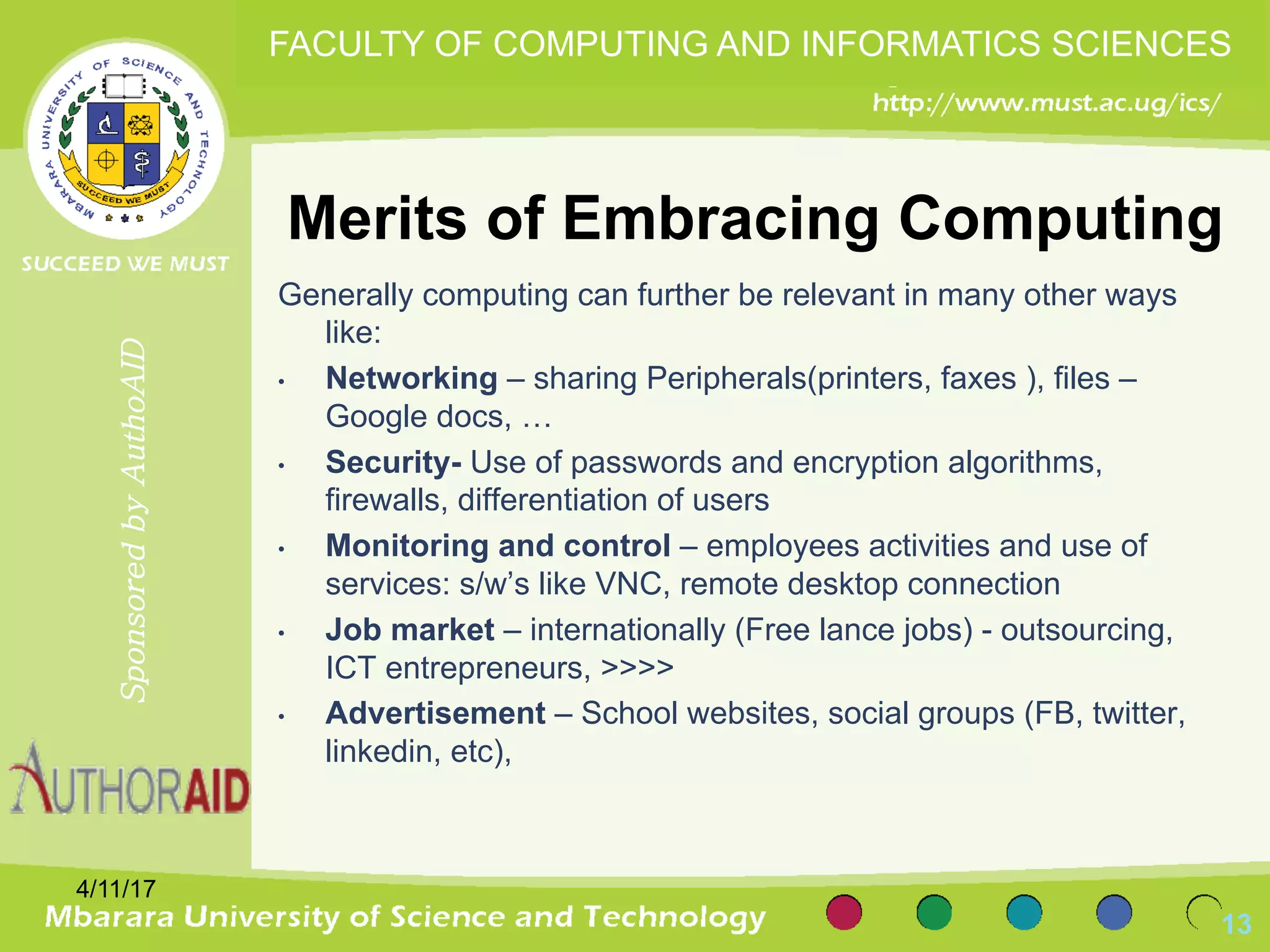 FACULTY OF COMPUTING AND INFORMATICS SCIENCES

http://www.must.ac.ug/ics/

MBARARA UNIVERSITY OF SCIENCE AND TECHNOLOGY

SUCCEED WE MUST

SUCCEED WE MUST

Sponsored by AuthoAID

AUTHORAID

Merits of Embracing Computing

Generally computing can further be relevant in many other ways like:

• Networking – sharing Peripherals(printers, faxes ), files – Google docs, …

• Security- Use of passwords and encryption algorithms, firewalls, differentiation of users

• Monitoring and control – employees activities and use of services: s/w's like VNC, remote desktop connection

• Job market – internationally (Free lance jobs) - outsourcing, ICT entrepreneurs, >>>>

• Advertisement – School websites, social groups (FB, twitter, linkedin, etc),

4/11/17

Mbarara University of Science and Technology

13